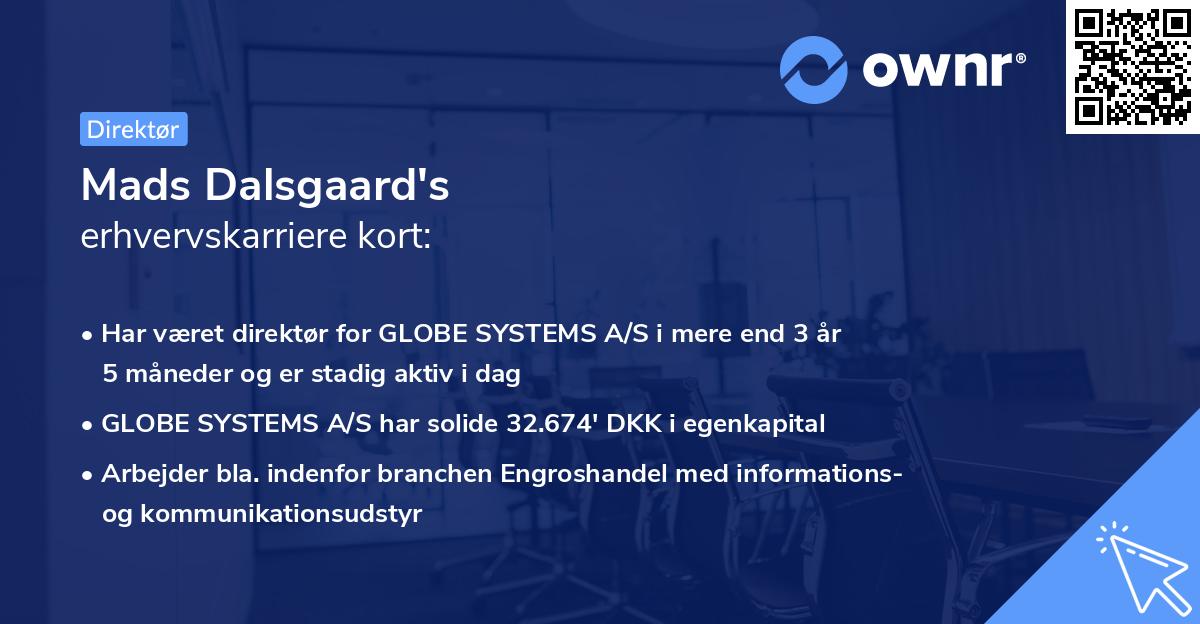 ownr®

Direktør

Mads Dalsgaard's
erhvervskarriere kort:

• Har været direktør for GLOBE SYSTEMS A/S i mere end 3 år 5 måneder og er stadig aktiv i dag
• GLOBE SYSTEMS A/S har solide 32.674' DKK i egenkapital
• Arbejder bla. indenfor branchen Engroshandel med informations- og kommunikationsudstyr